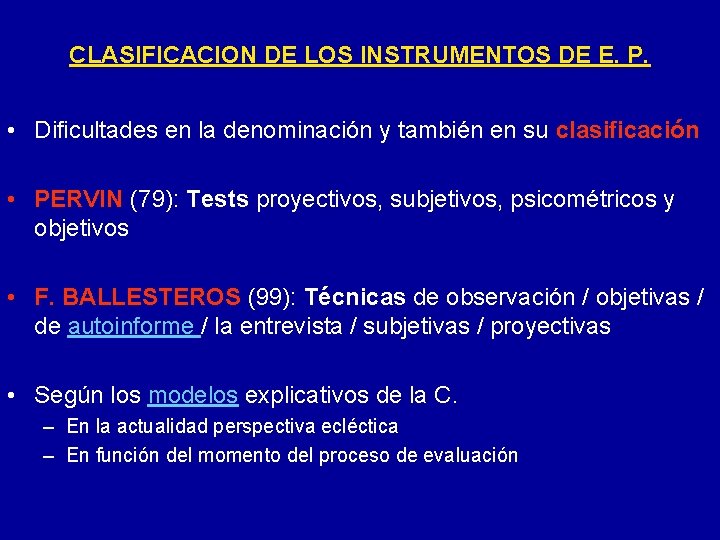 CLASIFICACION DE LOS INSTRUMENTOS DE E. P.

• Dificultades en la denominación y también en su clasificación

• PERVIN (79): Tests proyectivos, subjetivos, psicométricos y objetivos

• F. BALLESTEROS (99): Técnicas de observación / objetivas / de autoinforme / la entrevista / subjetivas / proyectivas

• Según los modelos explicativos de la C.
– En la actualidad perspectiva ecléctica
– En función del momento del proceso de evaluación